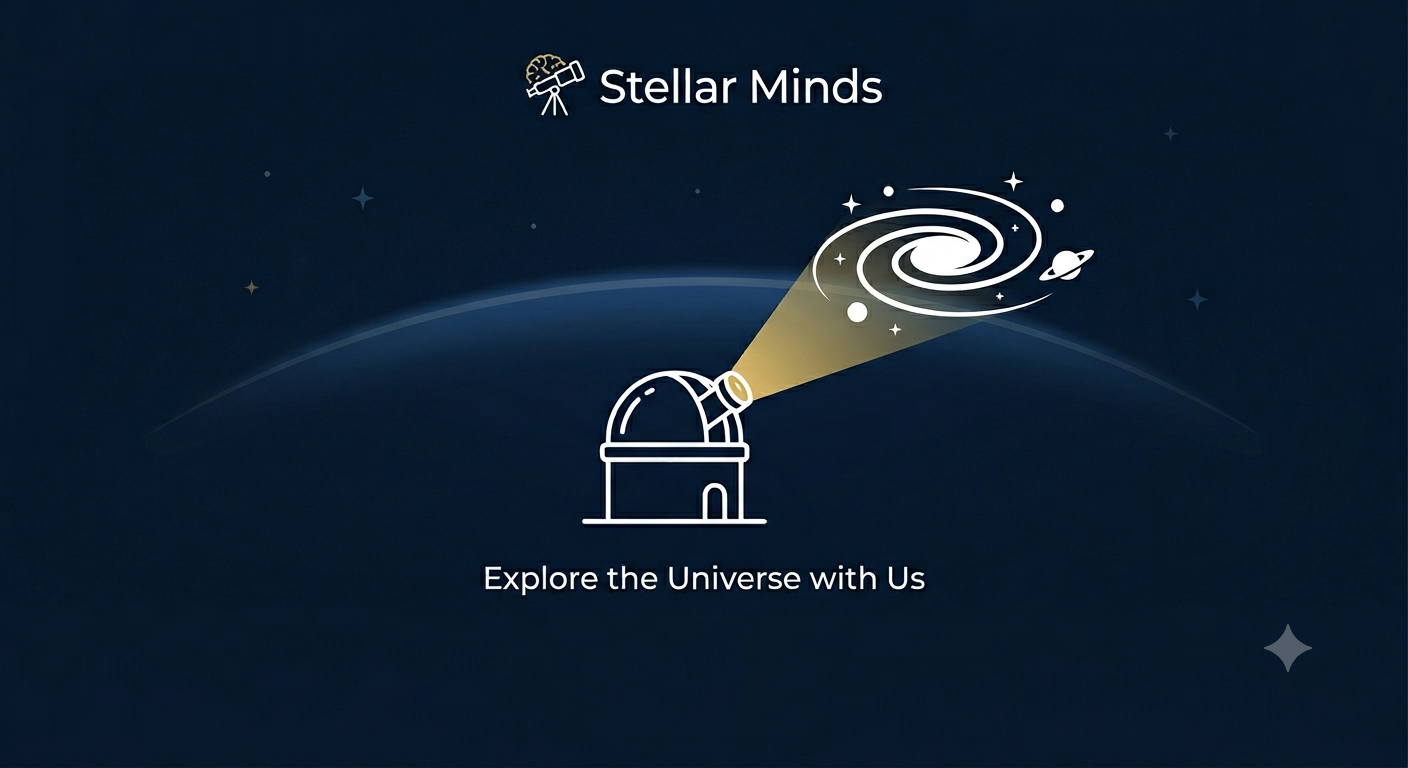 Stellar Minds

Explore the Universe with Us